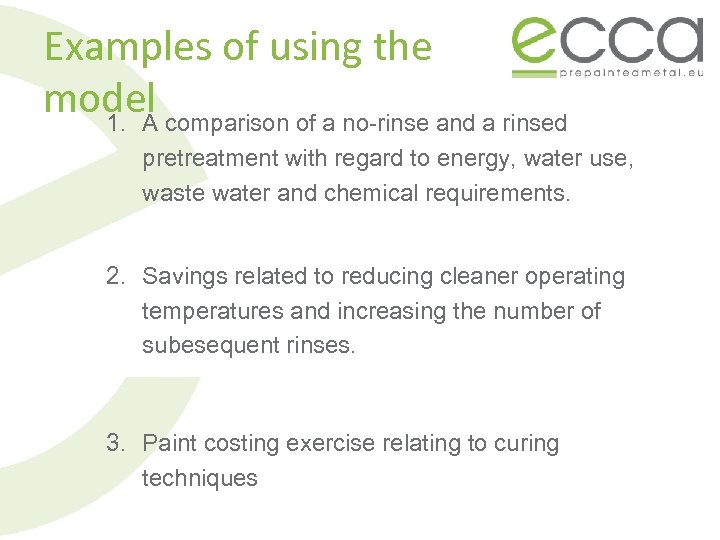 Examples of using the model

ecca
prepaintedmetal.eu

1. A comparison of a no-rinse and a rinsed pretreatment with regard to energy, water use, waste water and chemical requirements.

2. Savings related to reducing cleaner operating temperatures and increasing the number of subesequent rinses.

3. Paint costing exercise relating to curing techniques